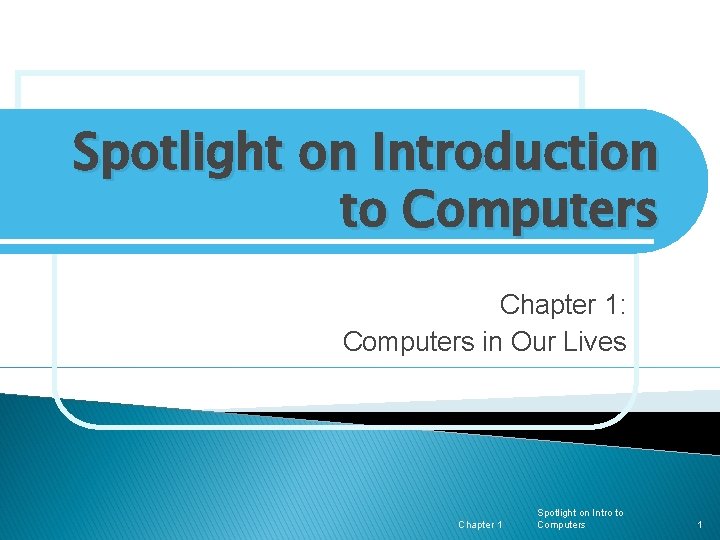 Spotlight on Introduction to Computers

Chapter 1:
Computers in Our Lives

Chapter 1

Spotlight on Intro to Computers

1